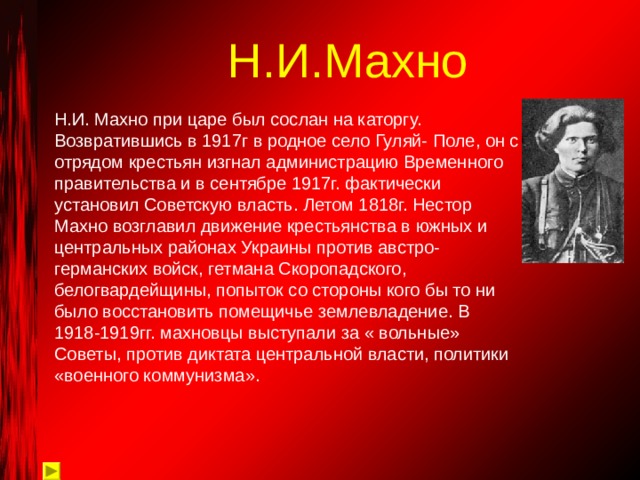 Н.И.Махно

Н.И. Махно при царе был сослан на каторгу. Возвратившись в 1917г в родное село Гуляй- Поле, он с отрядом крестьян изгнал администрацию Временного правительства и в сентябре 1917г. фактически установил Советскую власть. Летом 1818г. Нестор Махно возглавил движение крестьянства в южных и центральных районах Украины против австро-германских войск, гетмана Скоропадского, белогвардейщины, попыток со стороны кого бы то ни было восстановить помещичье землевладение. В 1918-1919гг. махновцы выступали за « вольные» Советы, против диктата центральной власти, политики «военного коммунизма».